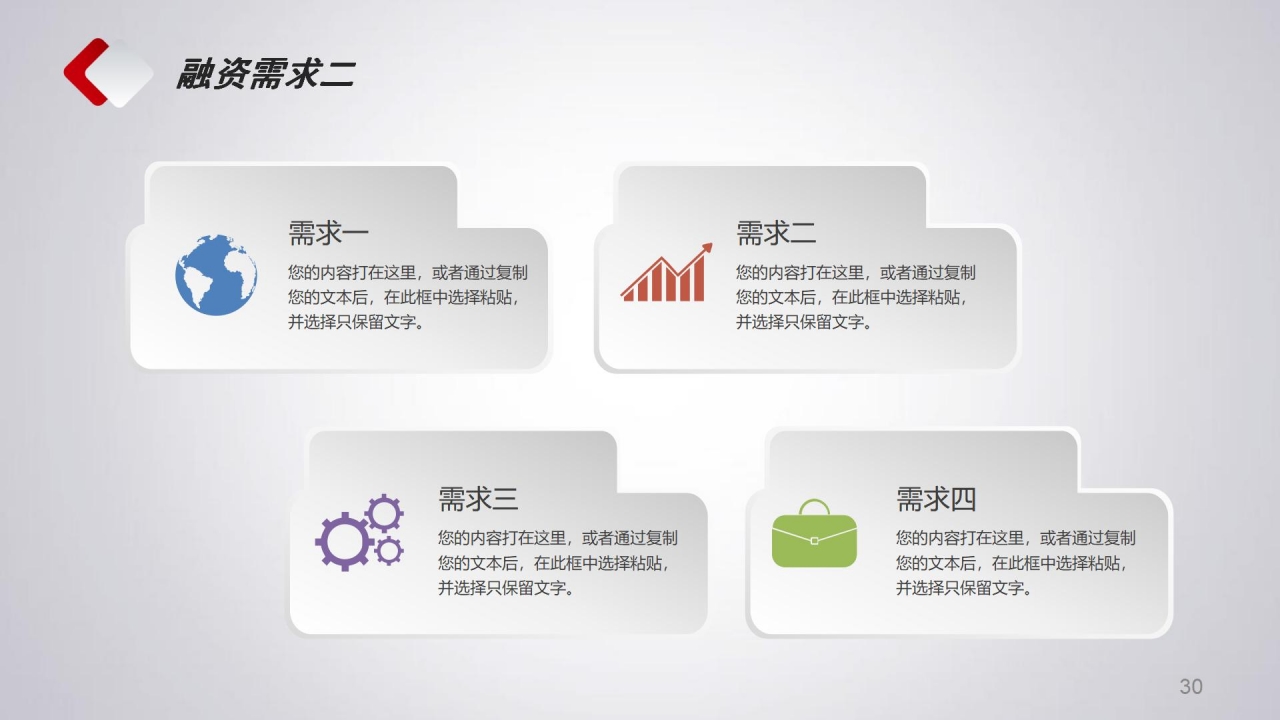 融资需求二

需求一

您的内容打在这里，或者通过复制您的文本后，在此框中选择粘贴，并选择只保留文字。

需求二

您的内容打在这里，或者通过复制您的文本后，在此框中选择粘贴，并选择只保留文字。

需求三

您的内容打在这里，或者通过复制您的文本后，在此框中选择粘贴，并选择只保留文字。

需求四

您的内容打在这里，或者通过复制您的文本后，在此框中选择粘贴，并选择只保留文字。

30